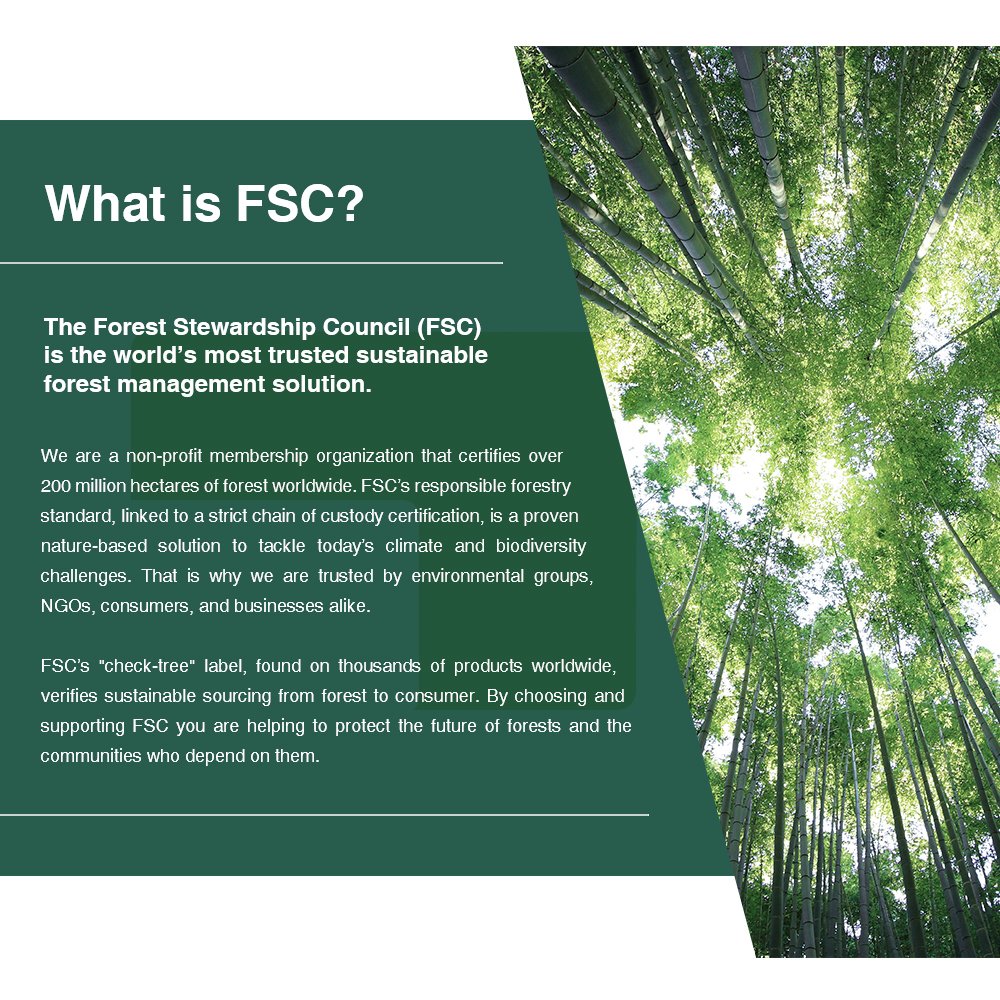 What is FSC?

The Forest Stewardship Council (FSC) is the world's most trusted sustainable forest management solution.

We are a non-profit membership organization that certifies over 200 million hectares of forest worldwide. FSC's responsible forestry standard, linked to a strict chain of custody certification, is a proven nature-based solution to tackle today's climate and biodiversity challenges. That is why we are trusted by environmental groups, NGOs, consumers, and businesses alike.

FSC's "check-tree" label, found on thousands of products worldwide, verifies sustainable sourcing from forest to consumer. By choosing and supporting FSC you are helping to protect the future of forests and the communities who depend on them.